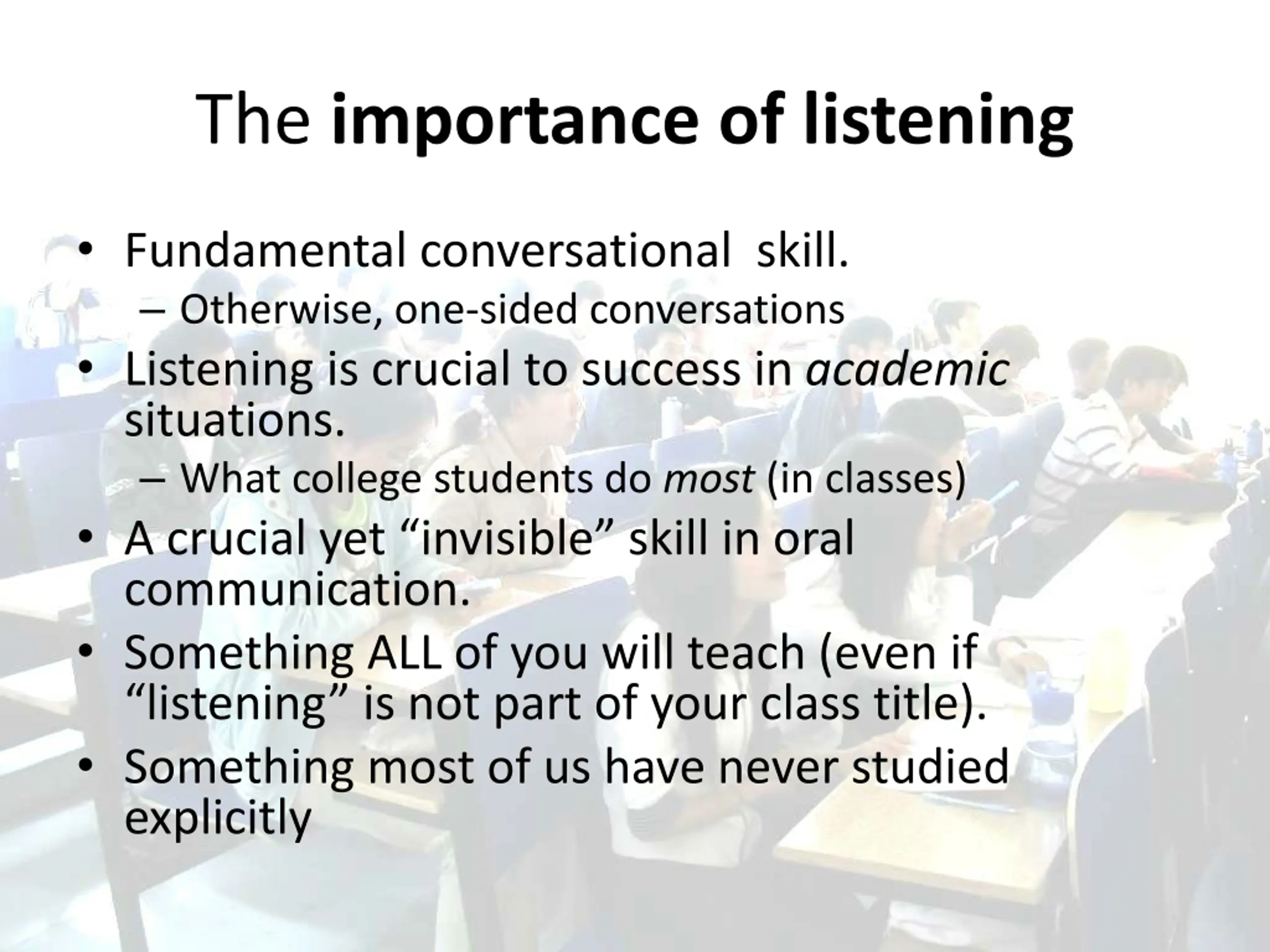 The importance of listening

• Fundamental conversational skill.
– Otherwise, one-sided conversations
• Listening is crucial to success in academic situations.
– What college students do most (in classes)
• A crucial yet “invisible” skill in oral communication.
• Something ALL of you will teach (even if “listening” is not part of your class title).
• Something most of us have never studied explicitly